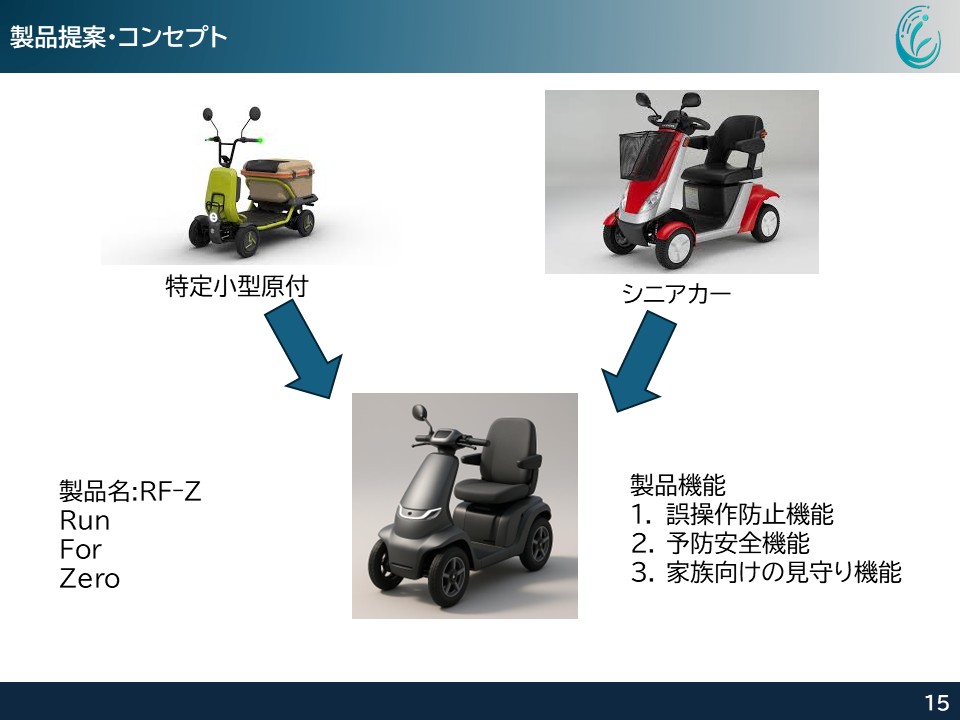 製品提案・コンセプト

特定小型原付

シニアカー

製品名:RF-Z
Run
For
Zero

製品機能
1. 誤操作防止機能
2. 予防安全機能
3. 家族向けの見守り機能

15